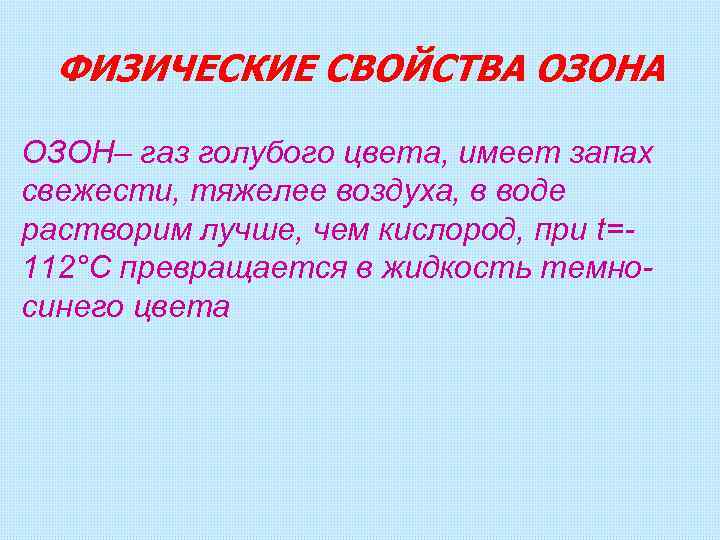 ФИЗИЧЕСКИЕ СВОЙСТВА ОЗОНА

ОЗОН– газ голубого цвета, имеет запах свежести, тяжелее воздуха, в воде растворим лучше, чем кислород, при t=-112°C превращается в жидкость темно-синего цвета